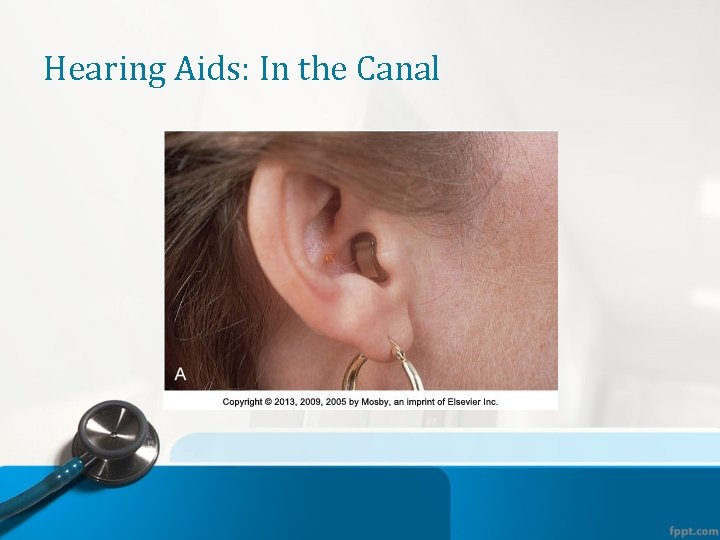 Hearing Aids: In the Canal

A

Copyright © 2013, 2009, 2005 by Mosby, an imprint of Elsevier Inc.

fppt.com